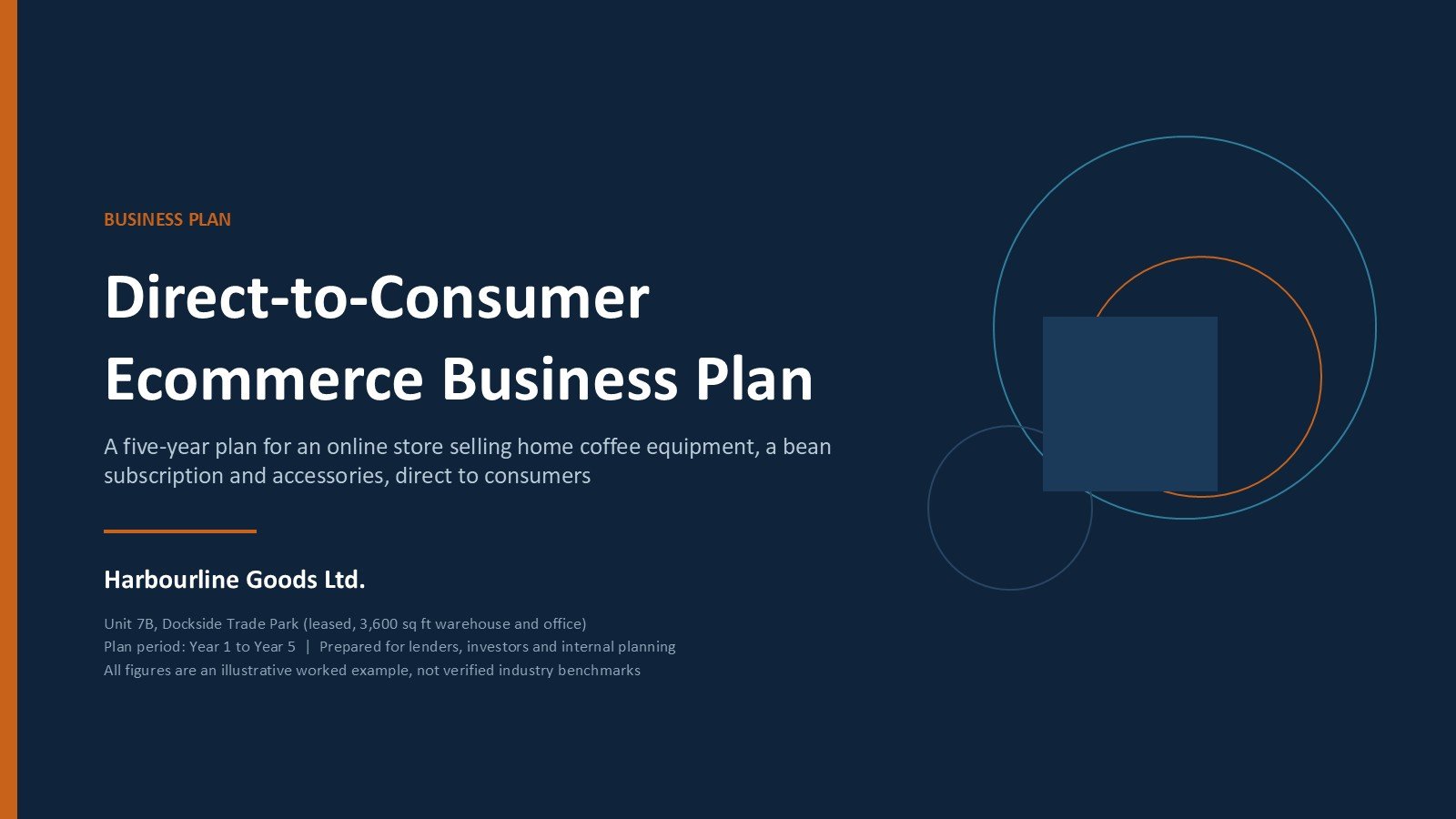 BUSINESS PLAN

Direct-to-Consumer Ecommerce Business Plan

A five-year plan for an online store selling home coffee equipment, a bean subscription and accessories, direct to consumers

Harbourline Goods Ltd.

Unit 7B, Dockside Trade Park (leased, 3,600 sq ft warehouse and office)
Plan period: Year 1 to Year 5 | Prepared for lenders, investors and internal planning
All figures are an illustrative worked example, not verified industry benchmarks